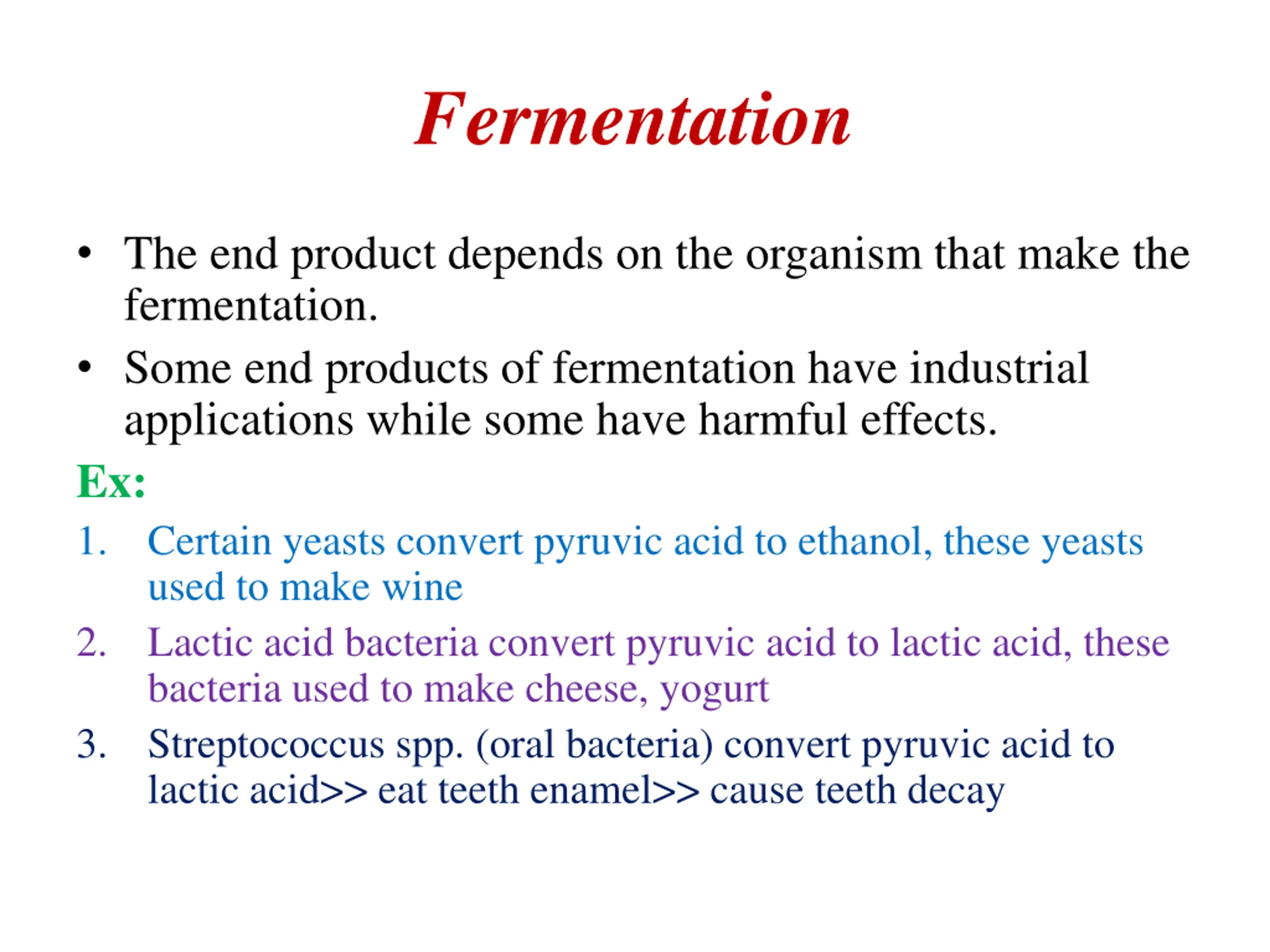 Fermentation

• The end product depends on the organism that make the fermentation.

• Some end products of fermentation have industrial applications while some have harmful effects.

Ex:

1. Certain yeasts convert pyruvic acid to ethanol, these yeasts used to make wine

2. Lactic acid bacteria convert pyruvic acid to lactic acid, these bacteria used to make cheese, yogurt

3. Streptococcus spp. (oral bacteria) convert pyruvic acid to lactic acid>> eat teeth enamel>> cause teeth decay